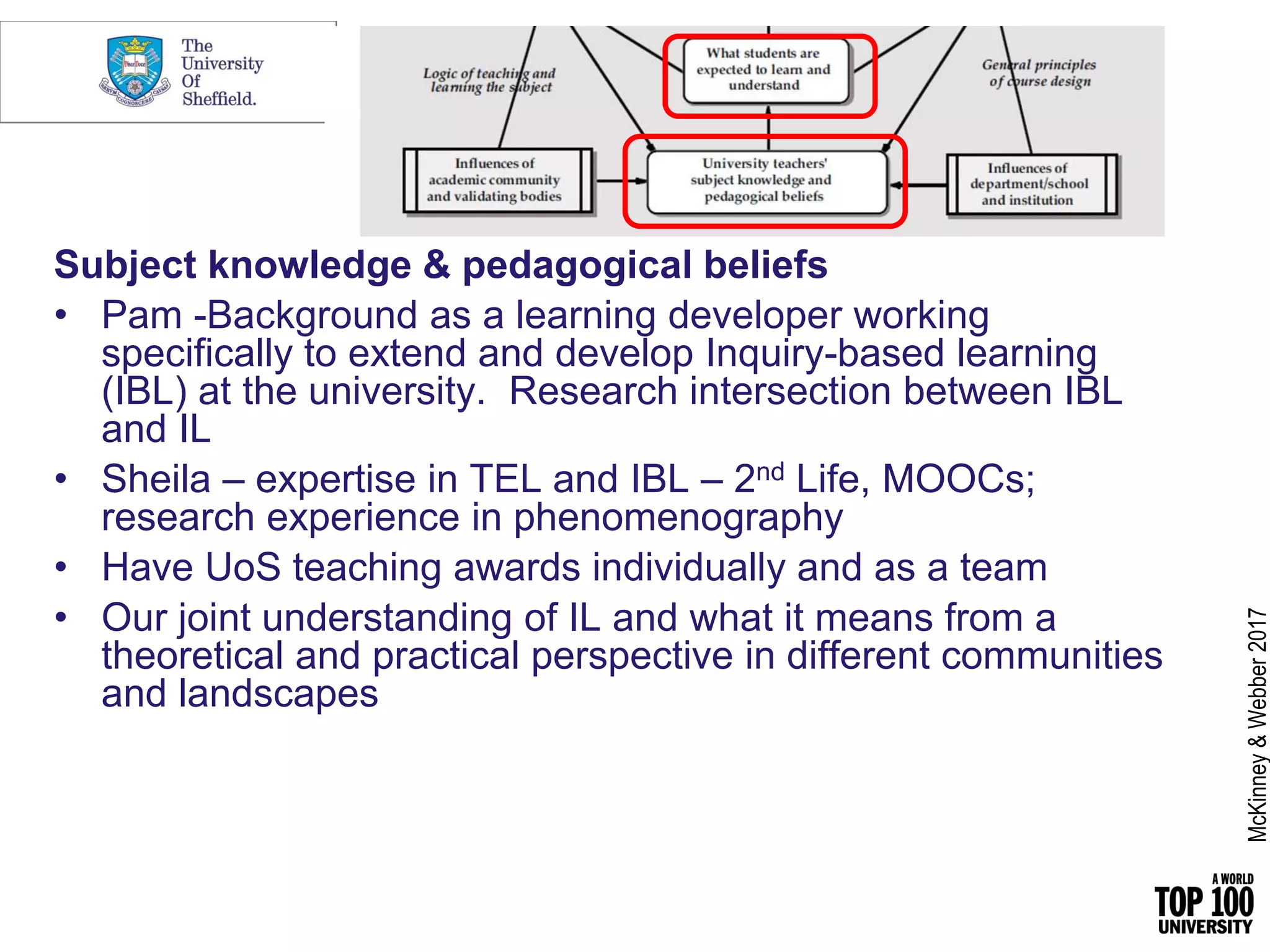 The University Of Sheffield.

Logic of teaching and learning the subject

What students are expected to learn and understand

General principles of course design

Influences of academic community and validating bodies

University teachers' subject knowledge and pedagogical beliefs

Influences of department/school and institution

Subject knowledge & pedagogical beliefs

• Pam -Background as a learning developer working specifically to extend and develop Inquiry-based learning (IBL) at the university. Research intersection between IBL and IL

• Sheila – expertise in TEL and IBL – 2$^{nd}$ Life, MOOCs; research experience in phenomenography

• Have UoS teaching awards individually and as a team

• Our joint understanding of IL and what it means from a theoretical and practical perspective in different communities and landscapes

McKinney & Webber 2017

A WORLD TOP 100 UNIVERSITY